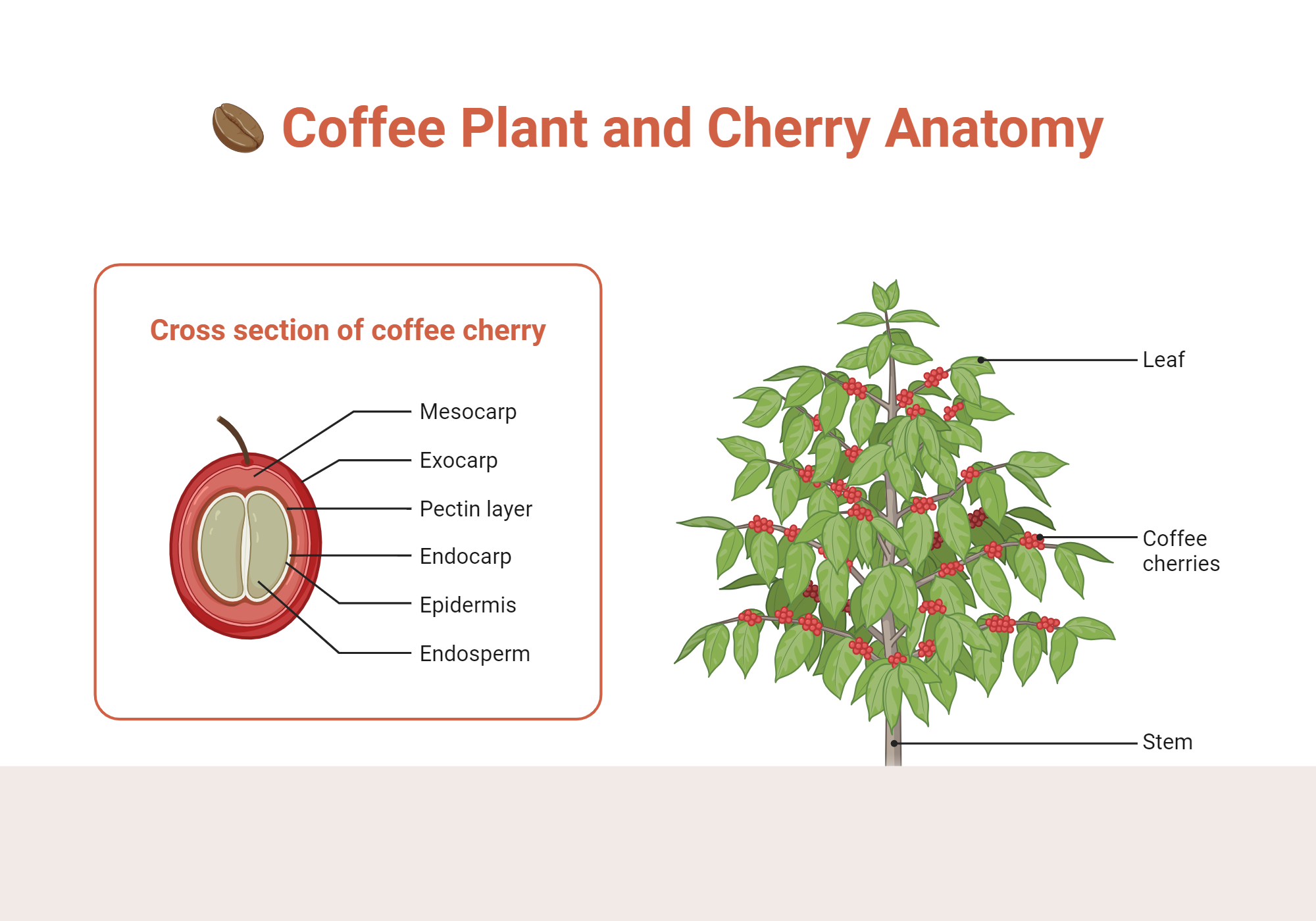 Coffee Plant and Cherry Anatomy

Cross section of coffee cherry

Mesocarp

Exocarp

Pectin layer

Endocarp

Epidermis

Endosperm

Leaf

Coffee cherries

Stem